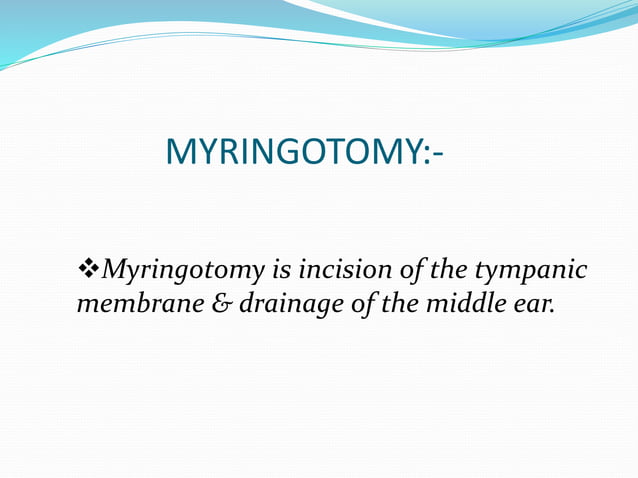 MYRINGOTOMY:-

❖Myringotomy is incision of the tympanic membrane & drainage of the middle ear.